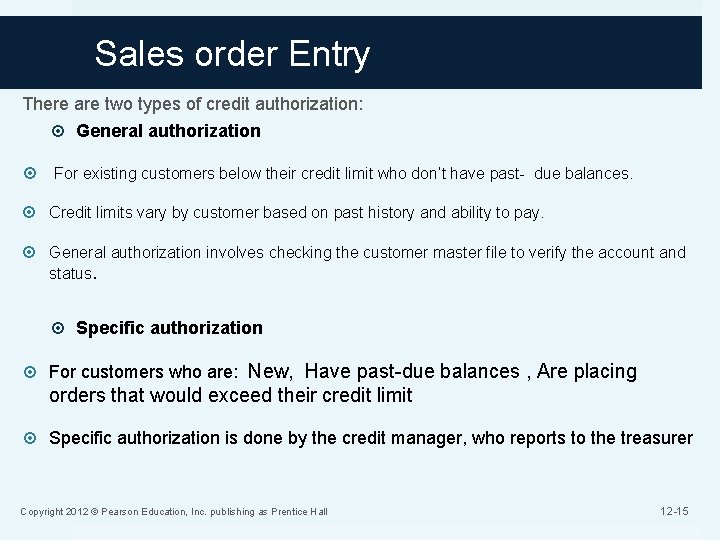 Sales order Entry

There are two types of credit authorization:

General authorization

For existing customers below their credit limit who don't have past- due balances.

Credit limits vary by customer based on past history and ability to pay.

General authorization involves checking the customer master file to verify the account and status.

Specific authorization

For customers who are: New, Have past-due balances , Are placing orders that would exceed their credit limit

Specific authorization is done by the credit manager, who reports to the treasurer

Copyright 2012 © Pearson Education, Inc. publishing as Prentice Hall

12-15